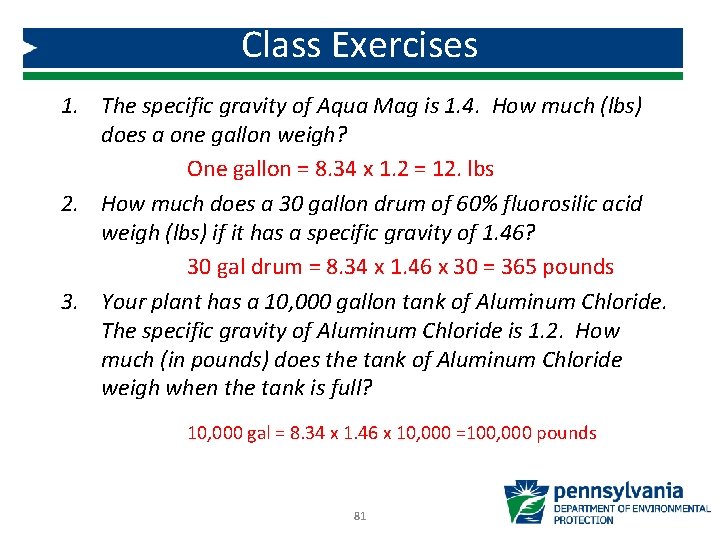 Class Exercises

1. The specific gravity of Aqua Mag is 1.4. How much (lbs) does a one gallon weigh?

One gallon = 8.34 x 1.2 = 12. lbs

2. How much does a 30 gallon drum of 60% fluorosilic acid weigh (lbs) if it has a specific gravity of 1.46?

30 gal drum = 8.34 x 1.46 x 30 = 365 pounds

3. Your plant has a 10,000 gallon tank of Aluminum Chloride. The specific gravity of Aluminum Chloride is 1.2. How much (in pounds) does the tank of Aluminum Chloride weigh when the tank is full?

10,000 gal = 8.34 x 1.46 x 10,000 =100,000 pounds

81

pennsylvania
DEPARTMENT OF ENVIRONMENTAL PROTECTION